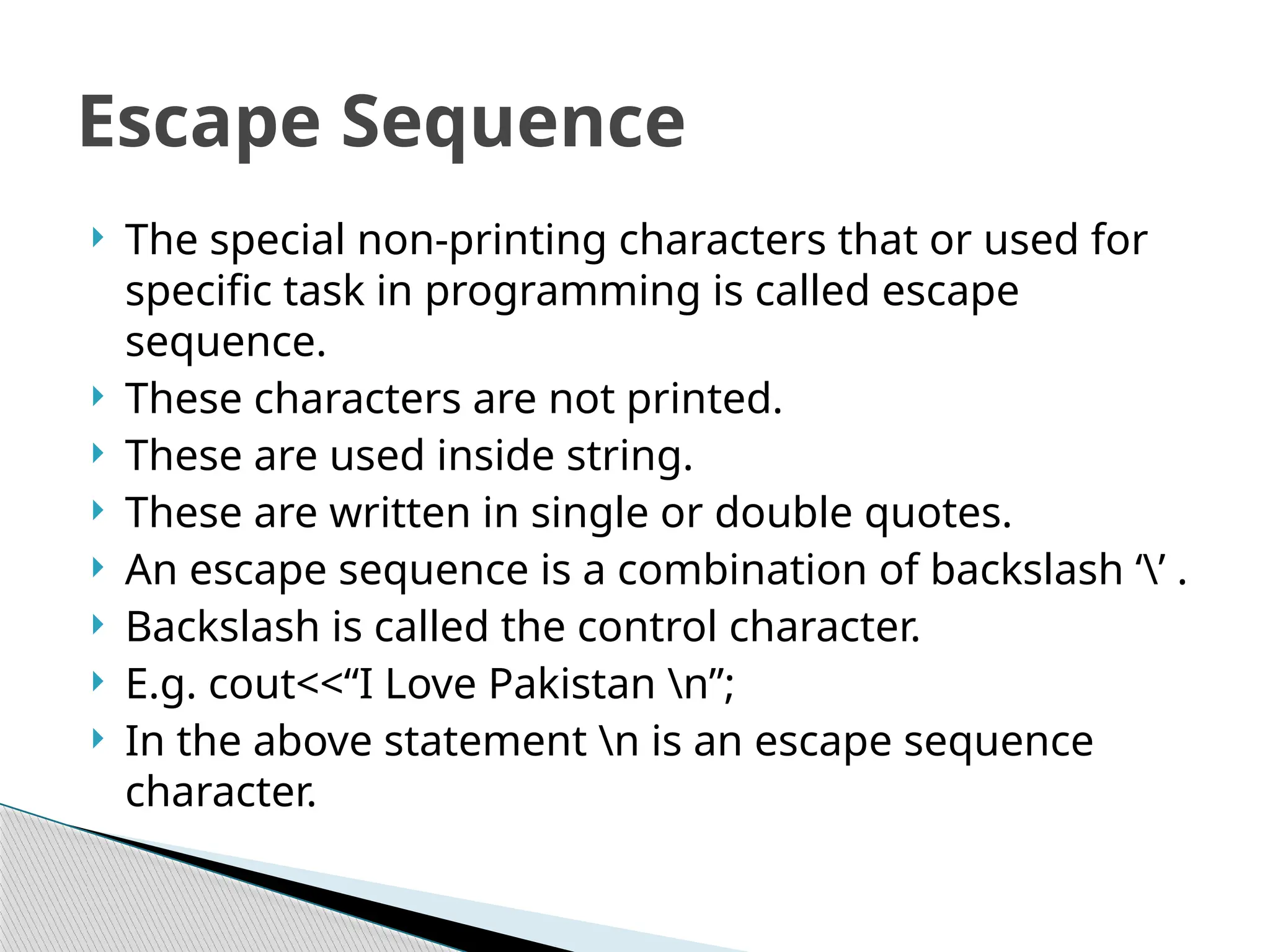 Escape Sequence

The special non-printing characters that or used for specific task in programming is called escape sequence.

These characters are not printed.

These are used inside string.

These are written in single or double quotes.

An escape sequence is a combination of backslash ‘\’ .

Backslash is called the control character.

E.g. cout<<“I Love Pakistan \n”;

In the above statement \n is an escape sequence character.